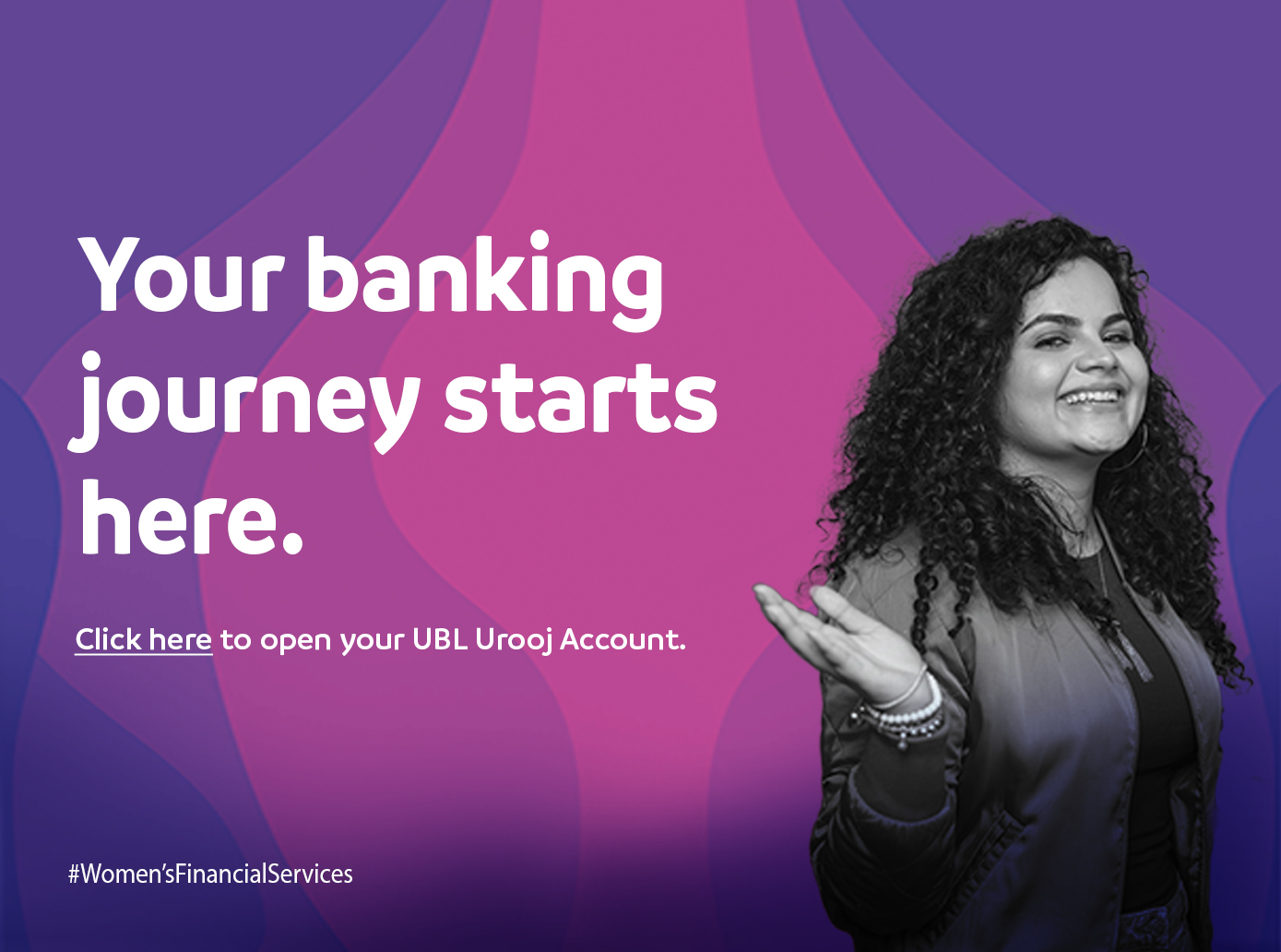 Your banking journey starts here.

Click here to open your UBL Urooj Account.

#Women'sFinancialServices